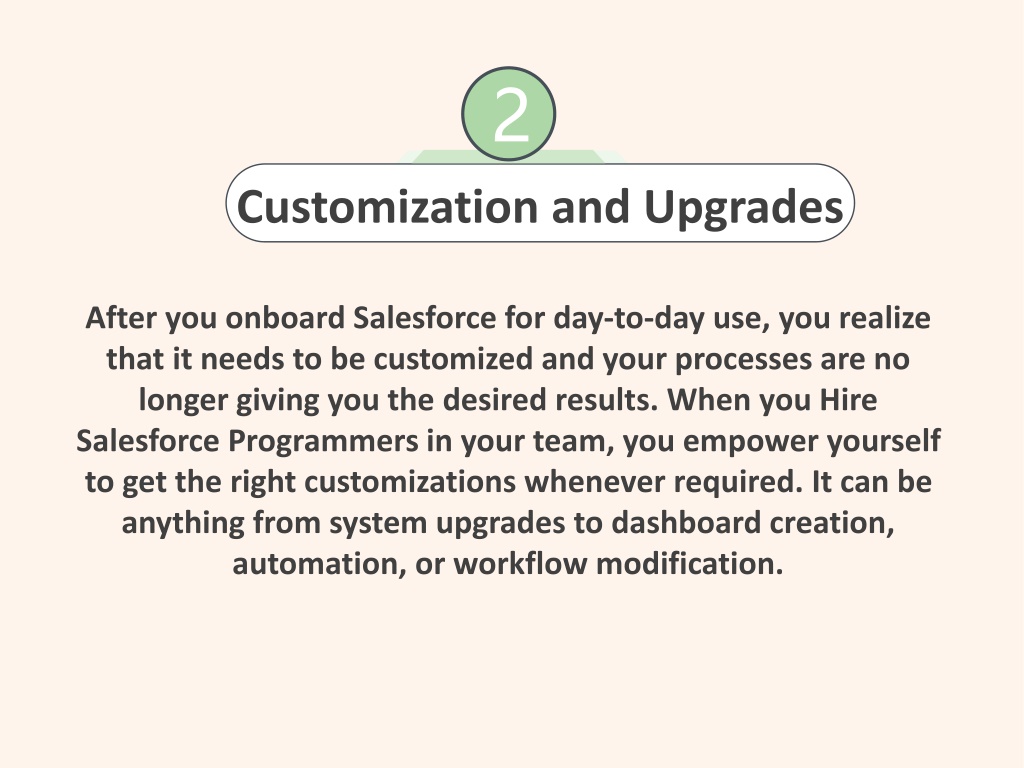 2

Customization and Upgrades

After you onboard Salesforce for day-to-day use, you realize that it needs to be customized and your processes are no longer giving you the desired results. When you Hire Salesforce Programmers in your team, you empower yourself to get the right customizations whenever required. It can be anything from system upgrades to dashboard creation, automation, or workflow modification.